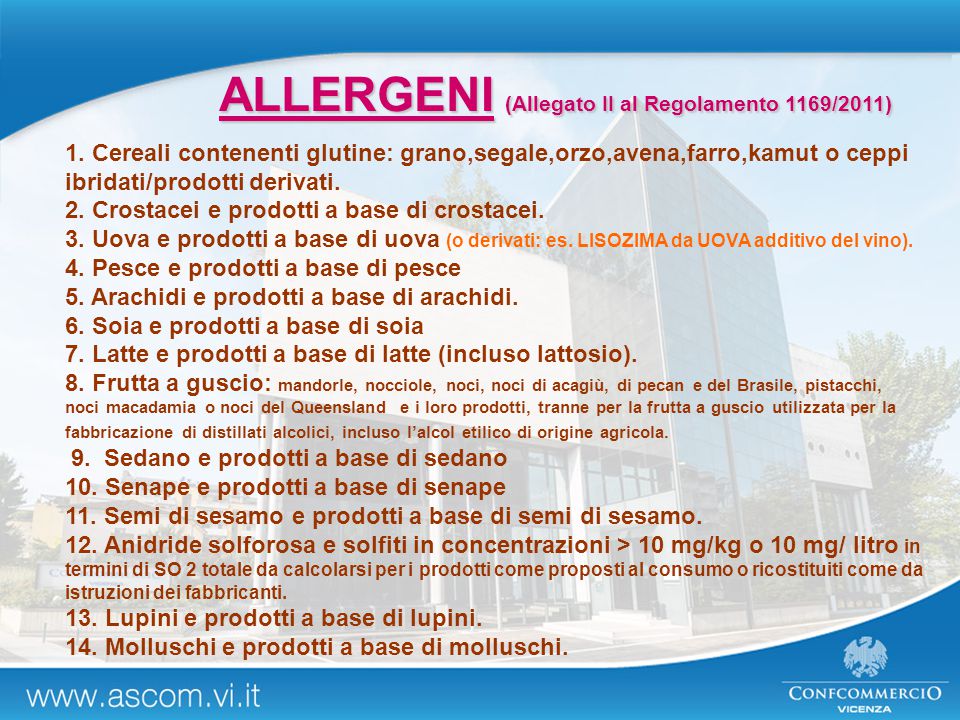 ALLERGENI (Allegato II al Regolamento 1169/2011)

1. Cereali contenenti glutine: grano,segale,orzo,avena,farro,kamut o ceppi ibridati/prodotti derivati.
2. Crostacei e prodotti a base di crostacei.
3. Uova e prodotti a base di uova (o derivati: es. LISOZIMA da UOVA additivo del vino).
4. Pesce e prodotti a base di pesce
5. Arachidi e prodotti a base di arachidi.
6. Soia e prodotti a base di soia
7. Latte e prodotti a base di latte (incluso lattosio).
8. Frutta a guscio: mandorle, nocciole, noci, noci di acagiù, di pecan e del Brasile, pistacchi, noci macadamia o noci del Queensland e i loro prodotti, tranne per la frutta a guscio utilizzata per la fabbricazione di distillati alcolici, incluso l'alcol etilico di origine agricola.
9. Sedano e prodotti a base di sedano
10. Senape e prodotti a base di senape
11. Semi di sesamo e prodotti a base di semi di sesamo.
12. Anidride solforosa e solfiti in concentrazioni > 10 mg/kg o 10 mg/ litro in termini di SO 2 totale da calcolarsi per i prodotti come proposti al consumo o ricostituiti come da istruzioni dei fabbricanti.
13. Lupini e prodotti a base di lupini.
14. Molluschi e prodotti a base di molluschi.

www.ascom.vi.it

CONFCOMMERCIO
VICENZA